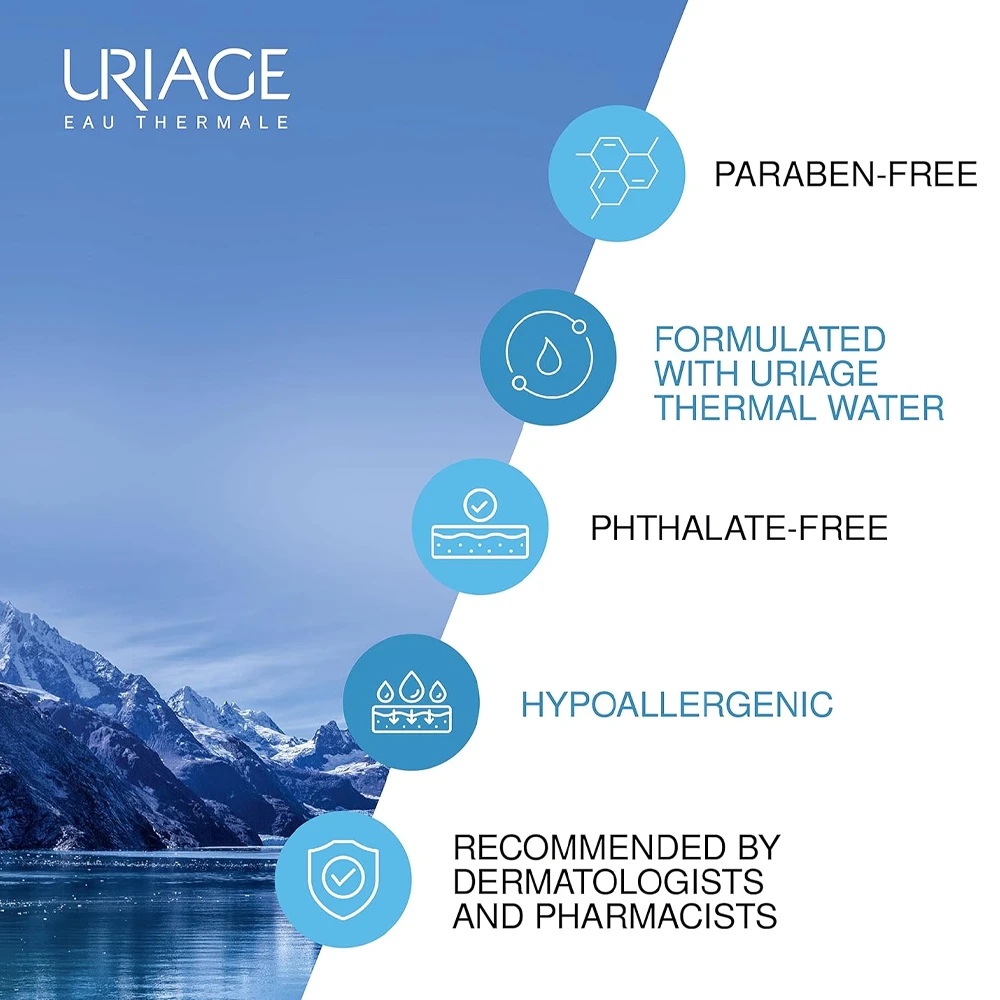 URIAGE
EAU THERMALE

PARABEN-FREE

FORMULATED WITH URIAGE THERMAL WATER

PHTHALATE-FREE

HYPOALLERGENIC

RECOMMENDED BY DERMATOLOGISTS AND PHARMACISTS